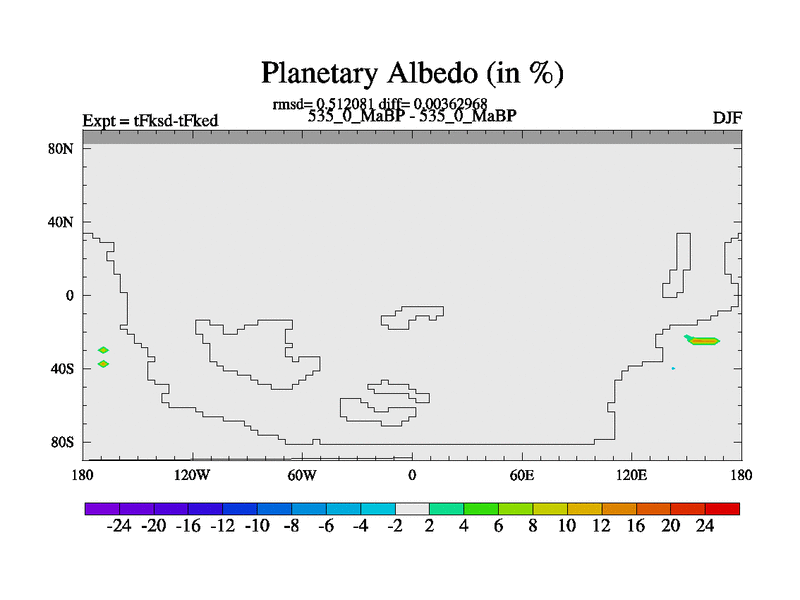 Planetary Albedo (in %)

rmsd= 0.512081 diff= 0.00362968
Expt = tFksd-tFked
535_0_MaBP - 535_0_MaBP
DJF

80N
40N
0
40S
80S

180
120W
60W
0
60E
120E
180

-24 -20 -16 -12 -10 -8 -6 -4 -2 2 4 6 8 10 12 16 20 24